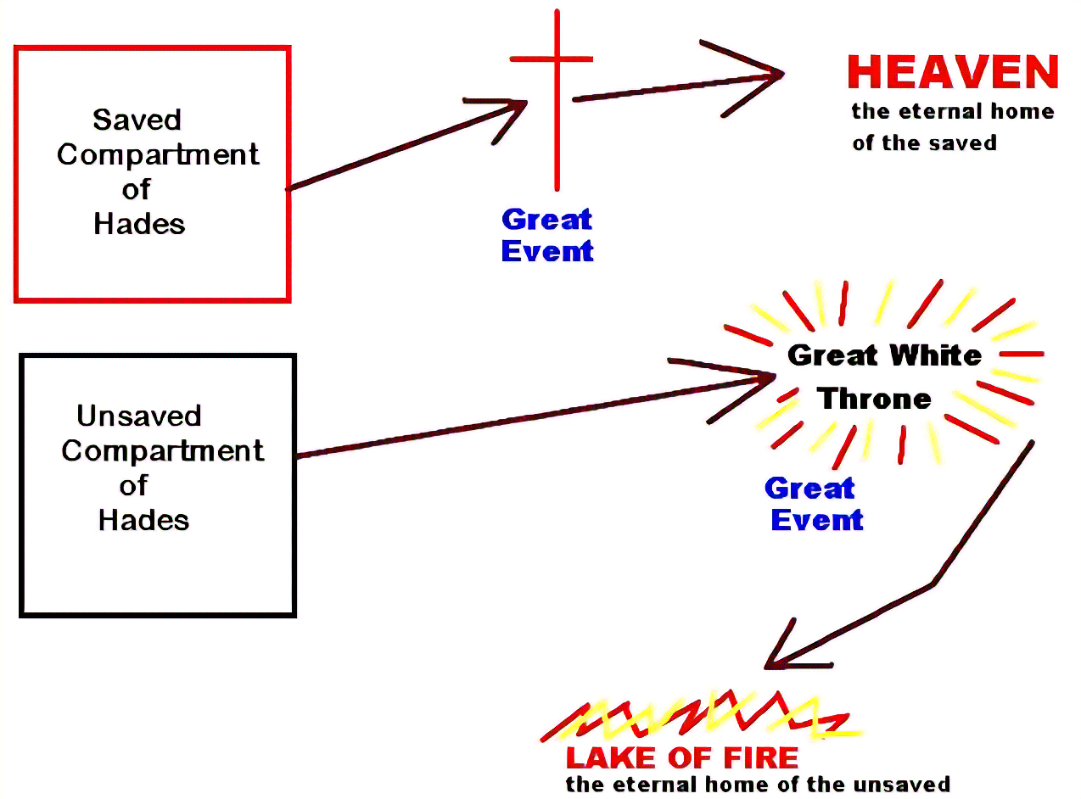 Saved Compartment of Hades

Great Event

HEAVEN
the eternal home of the saved

Unsaved Compartment of Hades

Great White Throne

Great Event

LAKE OF FIRE
the eternal home of the unsaved